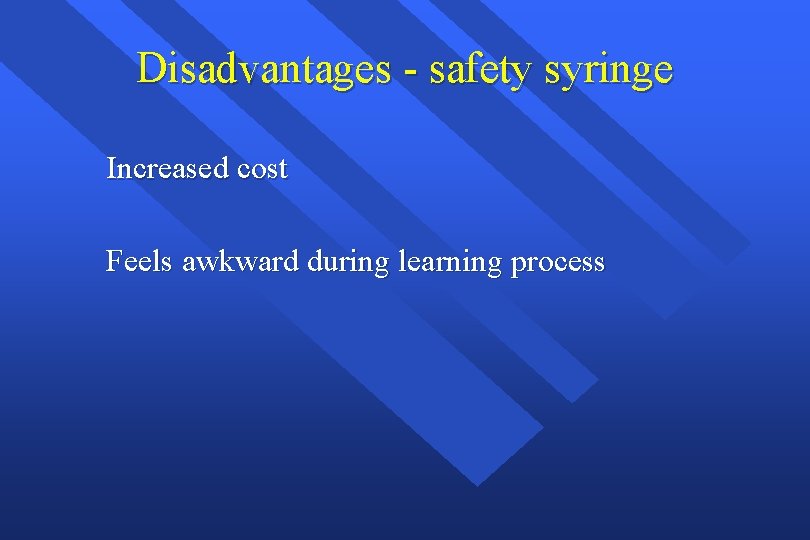 Disadvantages - safety syringe

Increased cost

Feels awkward during learning process